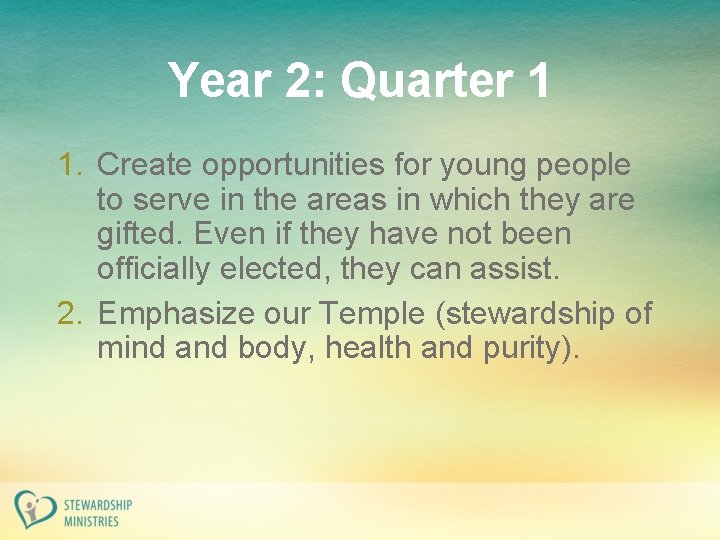 Year 2: Quarter 1

1. Create opportunities for young people to serve in the areas in which they are gifted. Even if they have not been officially elected, they can assist.
2. Emphasize our Temple (stewardship of mind and body, health and purity).

STEWARDSHIP MINISTRIES